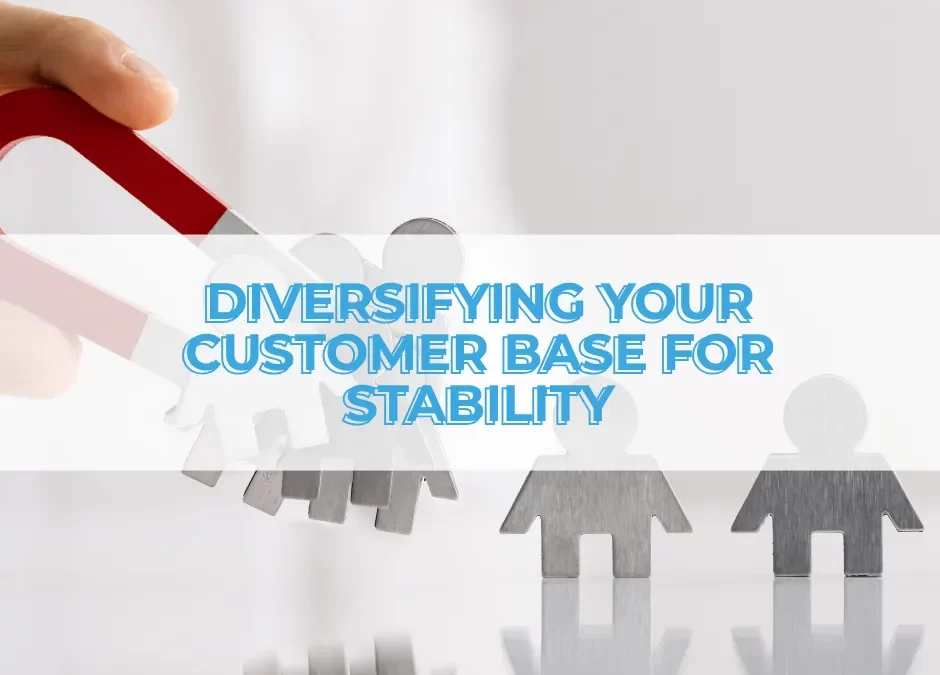 DIVERSIFYING YOUR CUSTOMER BASE FOR STABILITY